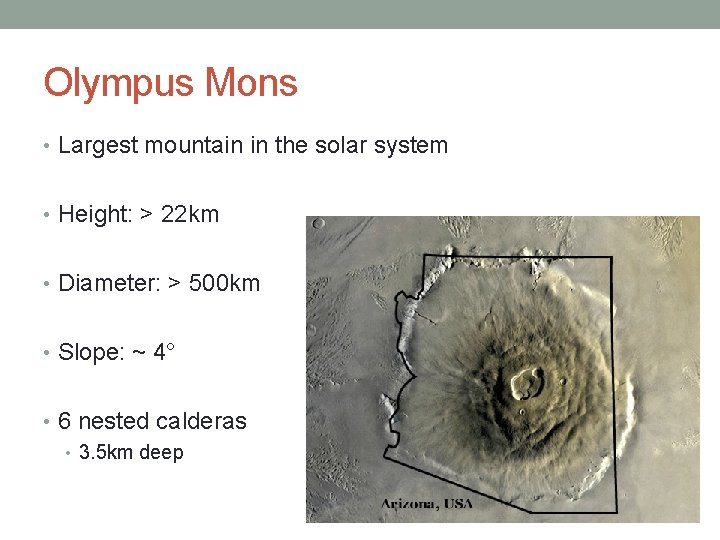 Olympus Mons

• Largest mountain in the solar system

• Height: > 22km

• Diameter: > 500km

• Slope: ~ 4°

• 6 nested calderas
 • 3.5km deep

Arizona, USA